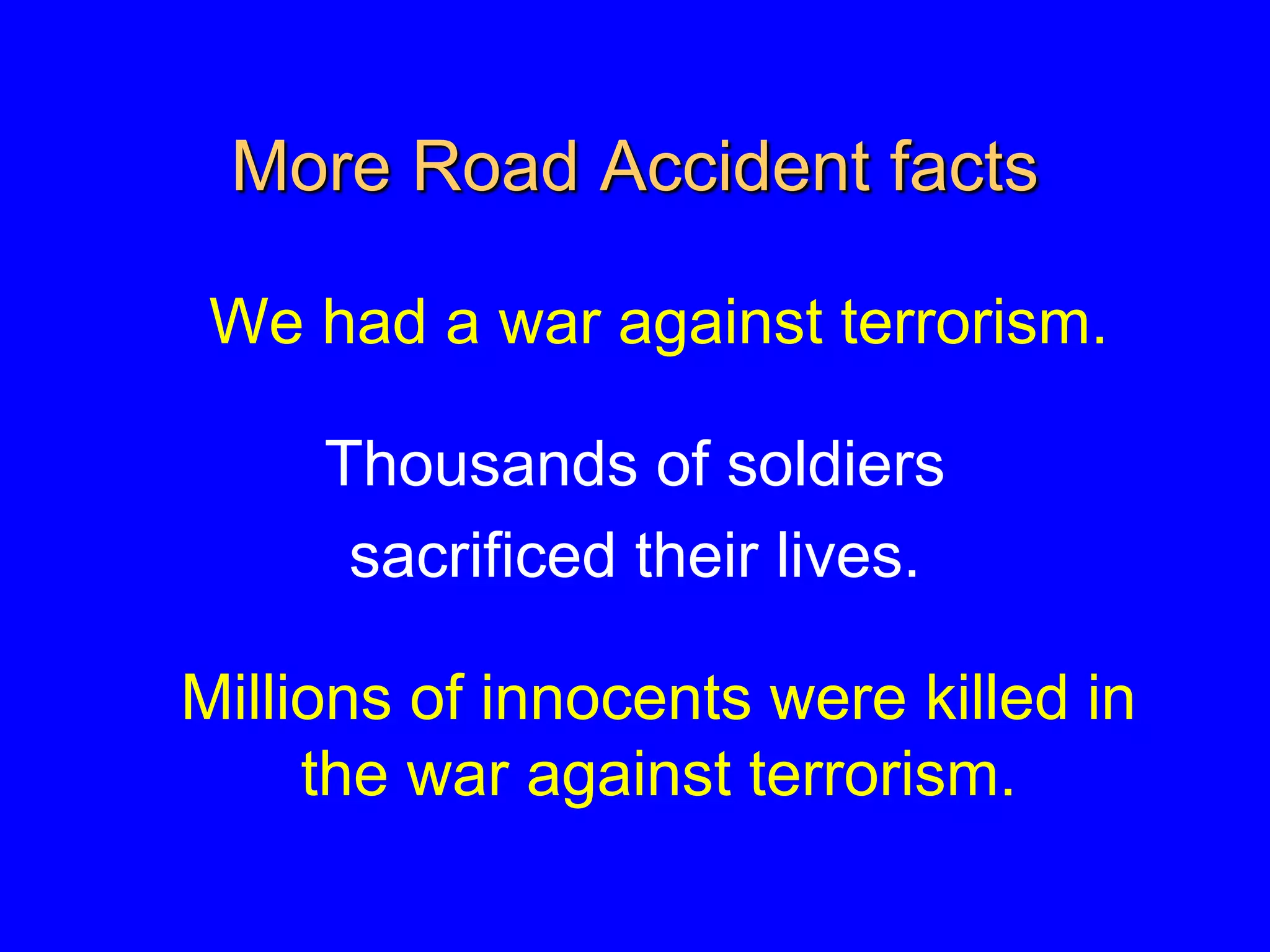 More Road Accident facts

We had a war against terrorism.

Thousands of soldiers sacrificed their lives.

Millions of innocents were killed in the war against terrorism.